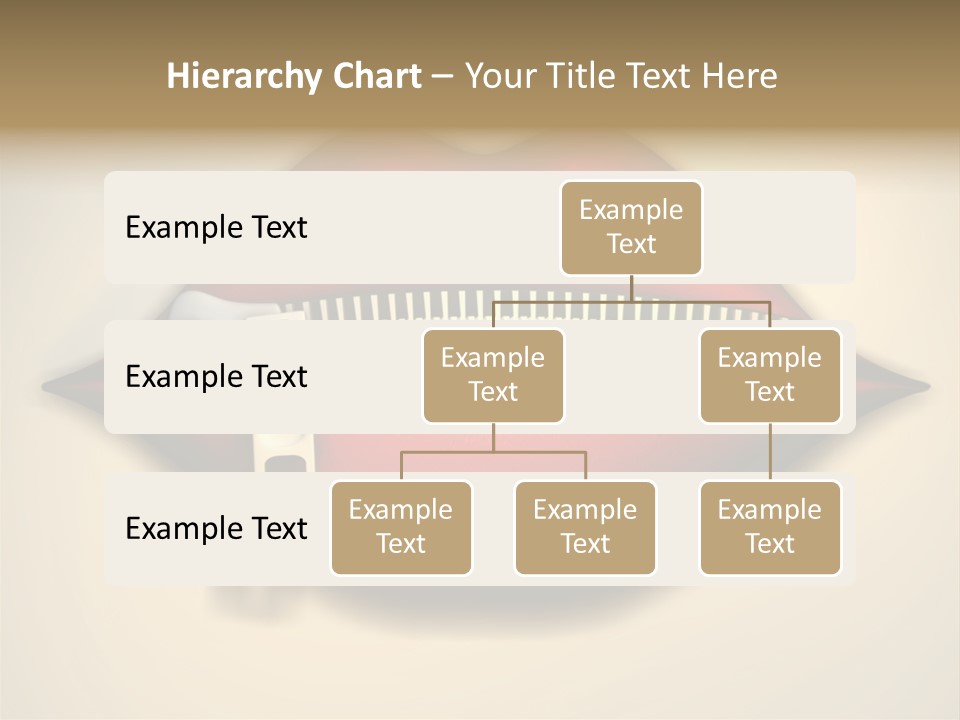 Hierarchy Chart – Your Title Text Here

Example Text

Example Text

Example Text

Example Text

Example Text

Example Text

Example Text

Example Text

Example Text